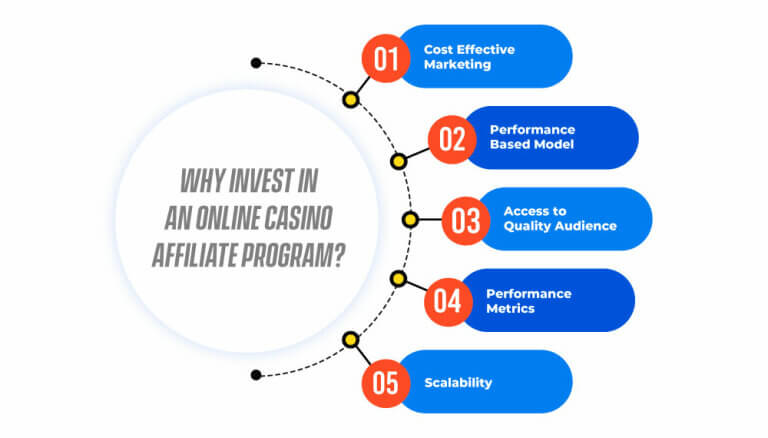 WHY INVEST IN AN ONLINE CASINO AFFILIATE PROGRAM?

01 Cost Effective Marketing

02 Performance Based Model

03 Access to Quality Audience

04 Performance Metrics

05 Scalability